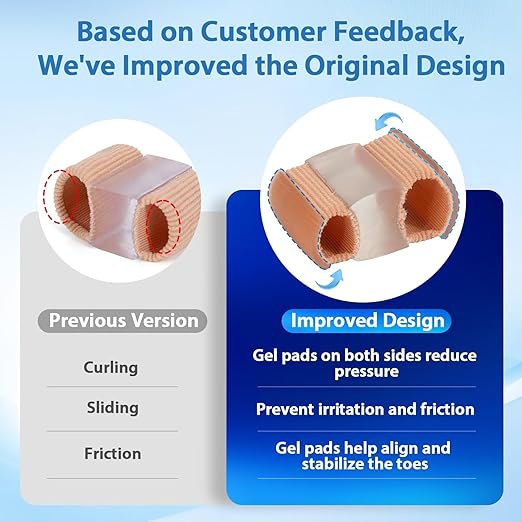 Based on Customer Feedback, We've Improved the Original Design

Previous Version

Curling

Sliding

Friction

Improved Design

Gel pads on both sides reduce pressure

Prevent irritation and friction

Gel pads help align and stabilize the toes